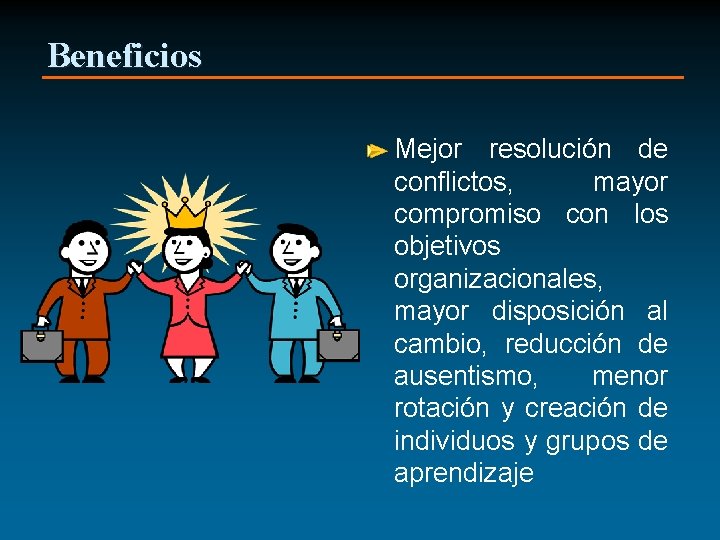 Beneficios

Mejor resolución de conflictos, mayor compromiso con los objetivos organizacionales, mayor disposición al cambio, reducción de ausentismo, menor rotación y creación de individuos y grupos de aprendizaje